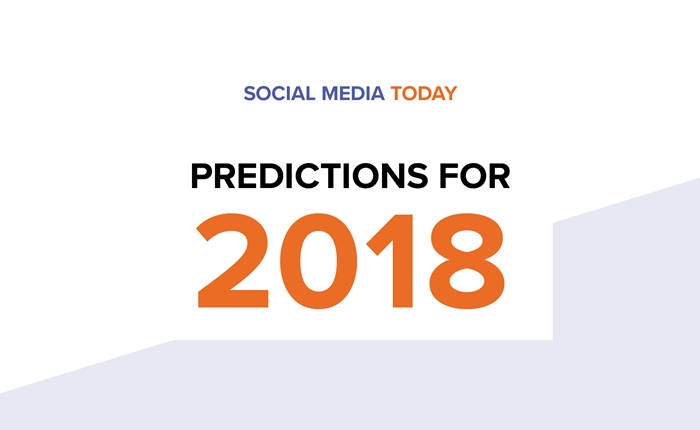 SOCIAL MEDIA TODAY

PREDICTIONS FOR
2018